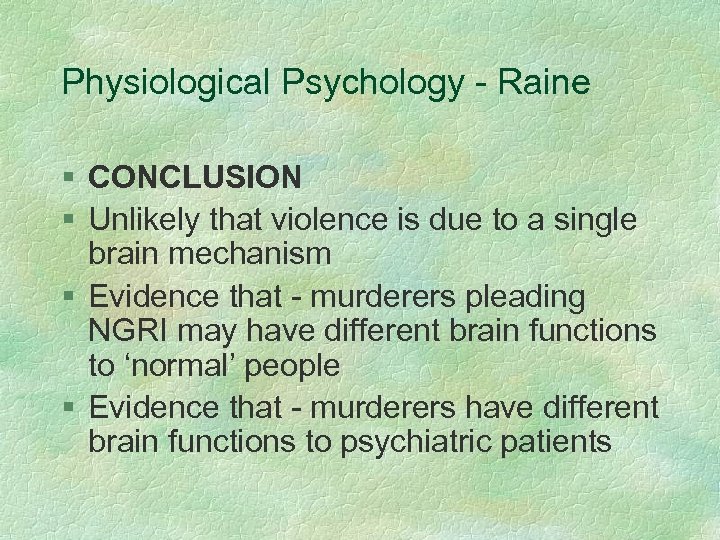 Physiological Psychology - Raine

§ CONCLUSION
§ Unlikely that violence is due to a single brain mechanism
§ Evidence that - murderers pleading NGRI may have different brain functions to ‘normal’ people
§ Evidence that - murderers have different brain functions to psychiatric patients